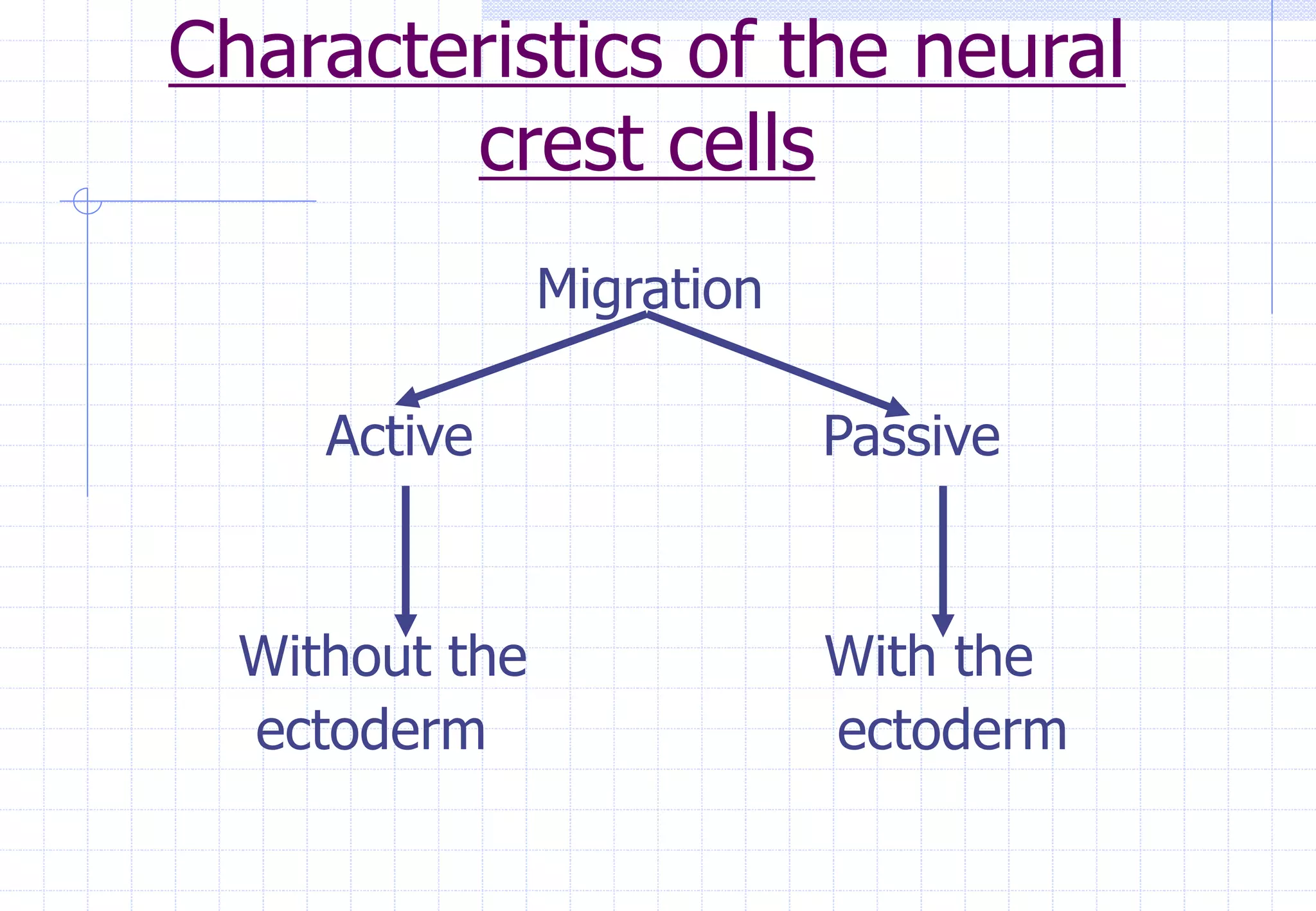 Characteristics of the neural crest cells

Migration

Active

Passive

Without the ectoderm

With the ectoderm